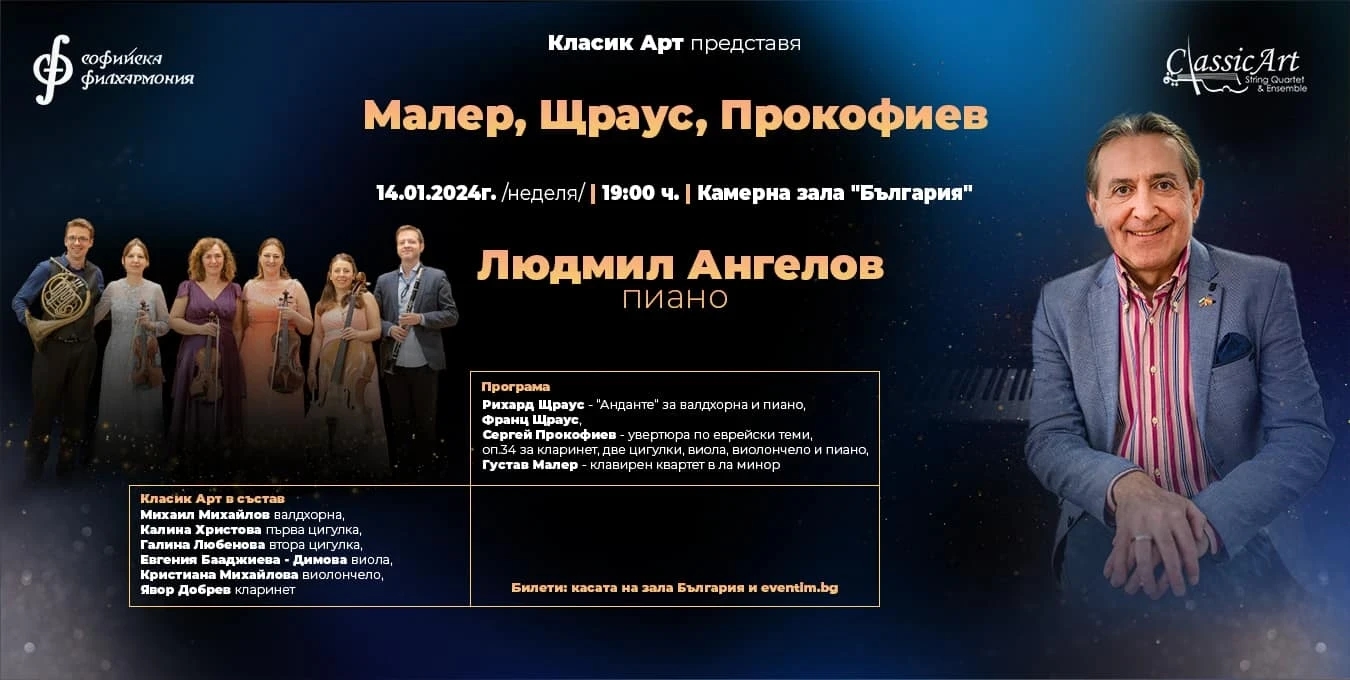 софийска филхармония

Класик Арт представя

ClassicArt String Quartet & Ensemble

Малер, Щраус, Прокофиев

14.01.2024г. /неделя/ | 19:00 ч. | Камерна зала "България"

Людмил Ангелов
пиано

Програма
Рихард Щраус - "Анданте" за валдхорна и пиано,
Франц Щраус,
Сергей Прокофиев - увертюра по еврейски теми, оп.34 за кларинет, две цигулки, виола, виолончело и пиано,
Густав Малер - клавирен квартет в ла минор

Класик Арт в състав
Михаил Михайлов валдхорна,
Калина Христова първа цигулка,
Галина Любенова втора цигулка,
Евгения Бааджиева - Димова виола,
Кристиана Михайлова виолончело,
Явор Добрев кларинет

Билети: касата на зала България и eventim.bg